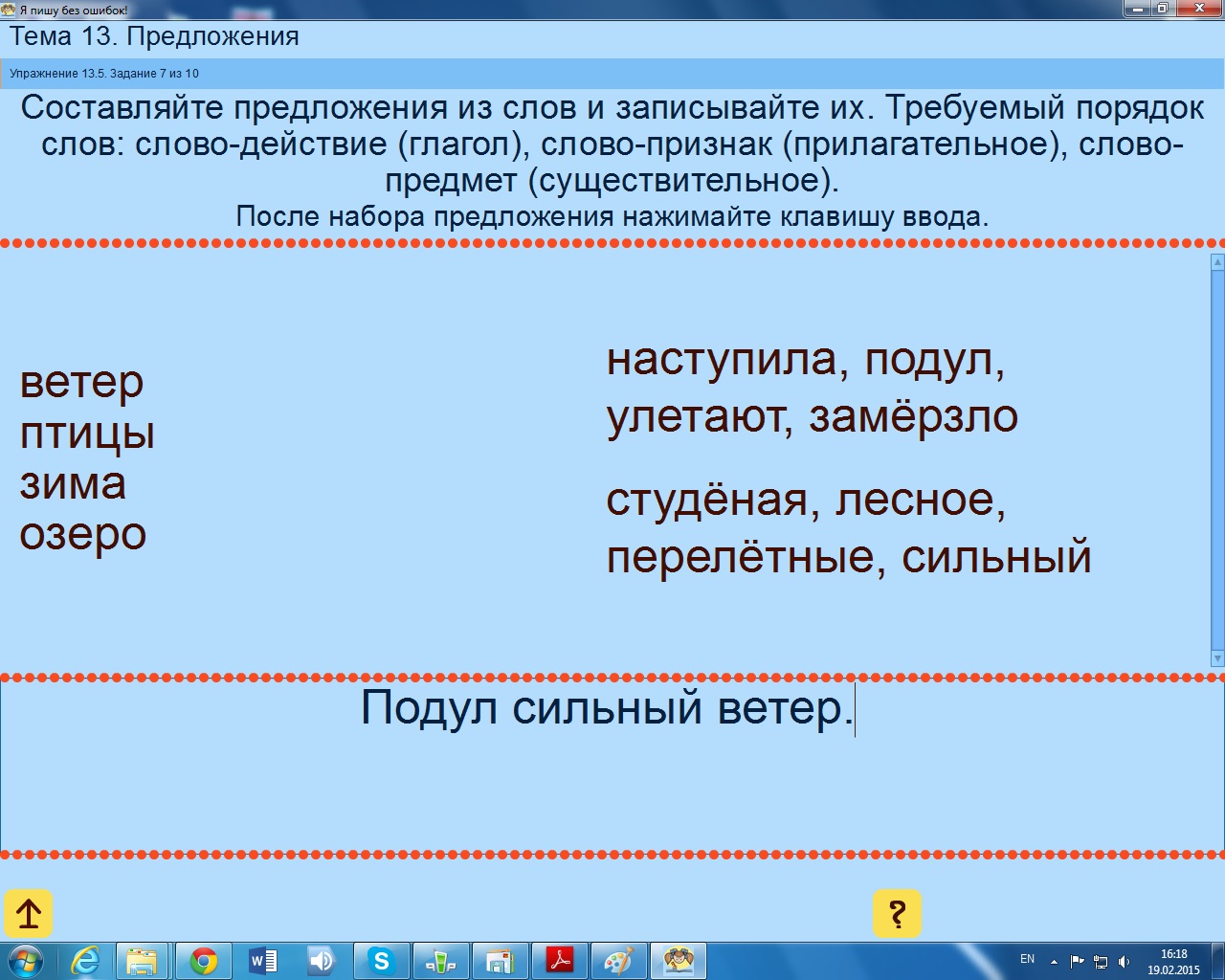 Я пишу без ошибок!

Тема 13. Предложения

Упражнение 13.5. Задание 7 из 10

Составляйте предложения из слов и записывайте их. Требуемый порядок слов: слово-действие (глагол), слово-признак (прилагательное), слово-предмет (существительное).
После набора предложения нажимайте клавишу ввода.

ветер
птицы
зима
озеро

наступила, подул, улетают, замёрзло

студёная, лесное, перелётные, сильный

Подул сильный ветер.

?

EN
16:18
19.02.2015